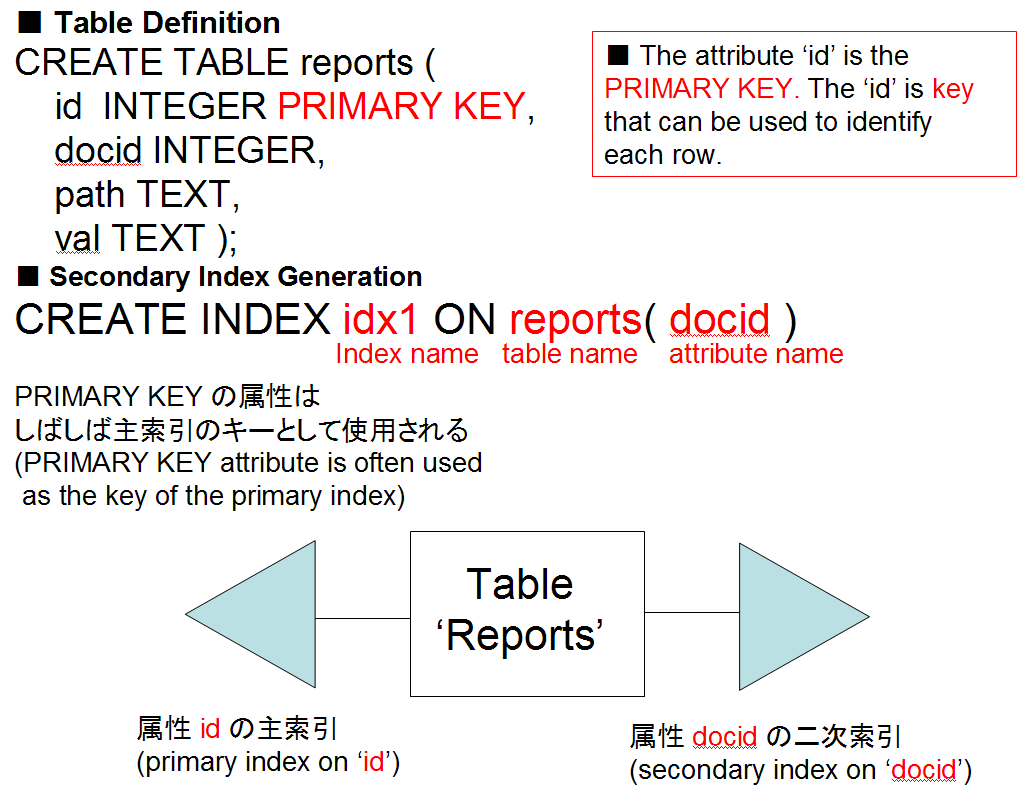 ■ Table Definition
CREATE TABLE reports (
id INTEGER PRIMARY KEY,
docid INTEGER,
path TEXT,
val TEXT );

■ The attribute ‘id’ is the PRIMARY KEY. The ‘id’ is key that can be used to identify each row.

■ Secondary Index Generation
CREATE INDEX idx1 ON reports( docid )
Index name table name attribute name

PRIMARY KEY の属性は
しばしば主索引のキーとして使用される
(PRIMARY KEY attribute is often used as the key of the primary index)

Table
‘Reports’

属性 id の主索引
(primary index on ‘id’)

属性 docid の二次索引
(secondary index on ‘docid’)